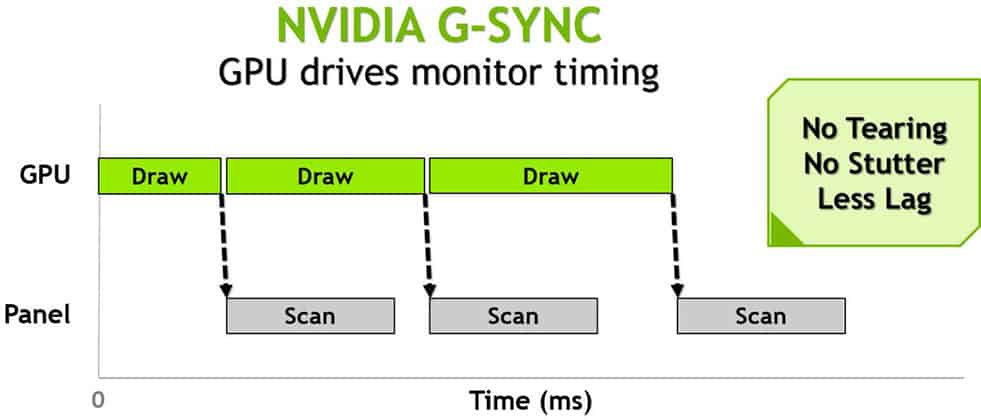 NVIDIA G-SYNC
GPU drives monitor timing

No Tearing
No Stutter
Less Lag

GPU
Draw
Draw
Draw

Panel
Scan
Scan
Scan

0
Time (ms)